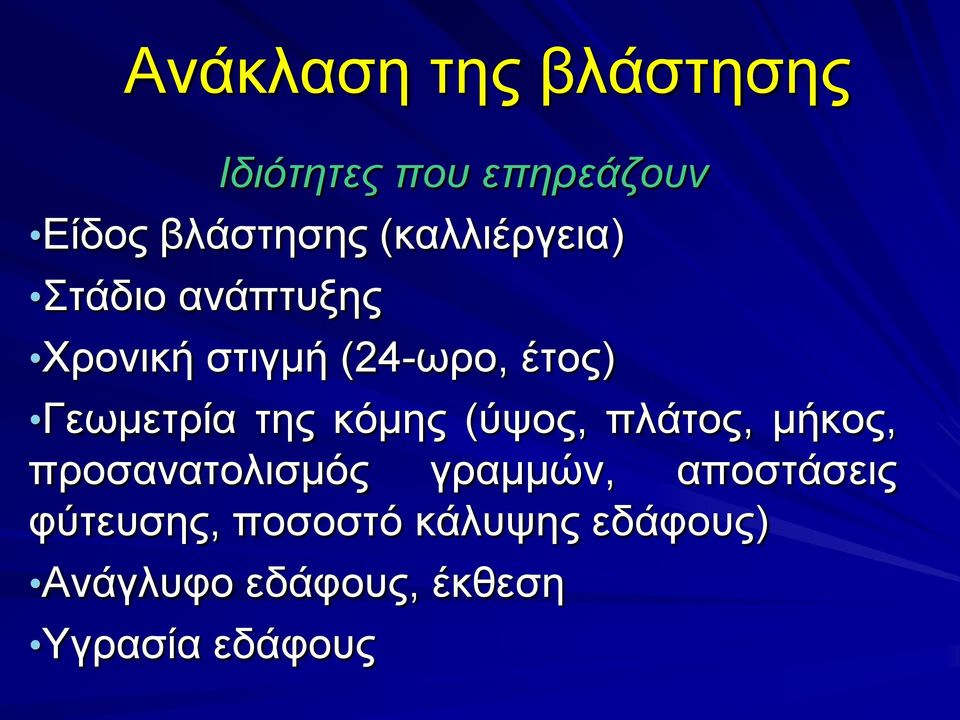 Ανάκλαση της βλάστησης

Ιδιότητες που επηρεάζουν

•Είδος βλάστησης (καλλιέργεια)

•Στάδιο ανάπτυξης

•Χρονική στιγμή (24-ωρο, έτος)

•Γεωμετρία της κόμης (ύψος, πλάτος, μήκος, προσανατολισμός γραμμών, αποστάσεις φύτευσης, ποσοστό κάλυψης εδάφους)

•Ανάγλυφο εδάφους, έκθεση

•Υγρασία εδάφους